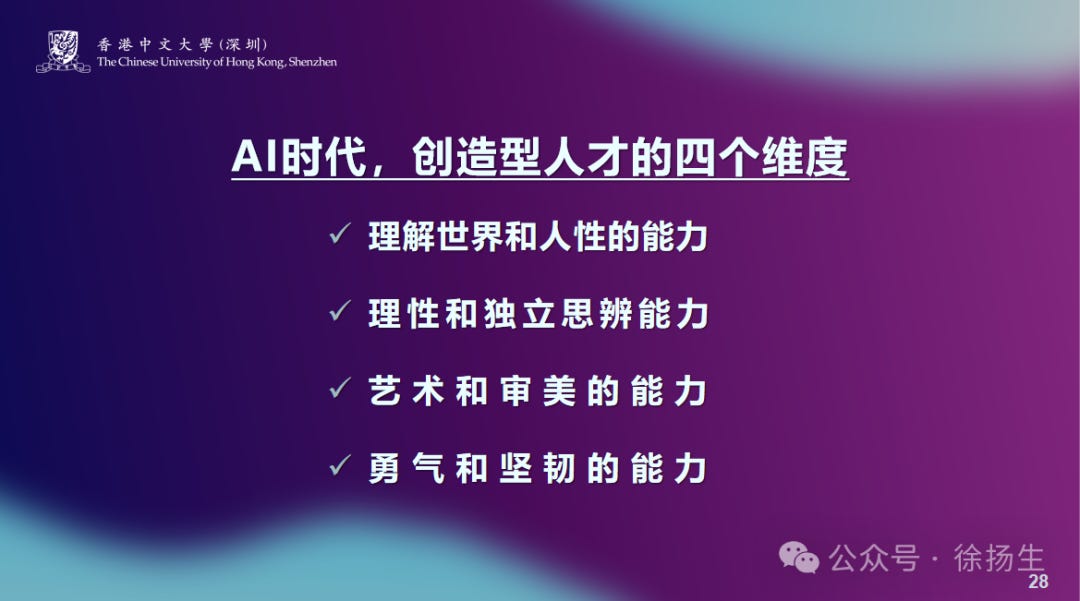 香港中文大學（深圳）
The Chinese University of Hong Kong, Shenzhen

AI时代，创造型人才的四个维度

✓ 理解世界和人性的能力

✓ 理性和独立思辨能力

✓ 艺术和审美的能力

✓ 勇气和坚韧的能力

公众号 · 徐扬生

28